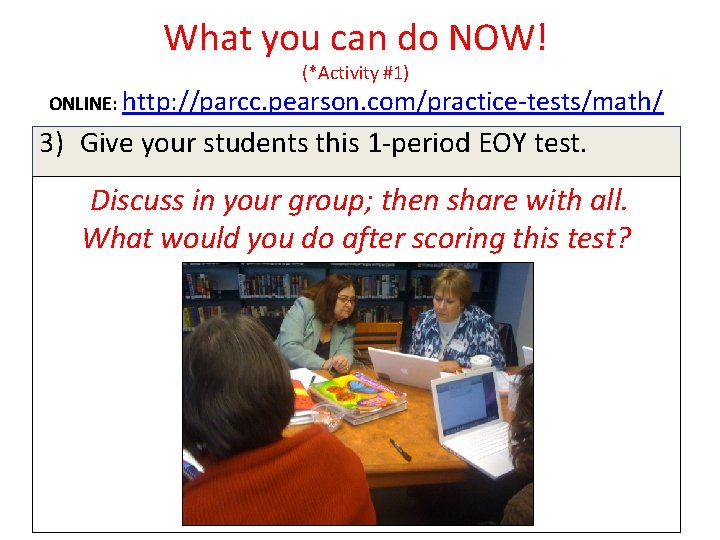 What you can do NOW!
(*Activity #1)
ONLINE: http://parcc.pearson.com/practice-tests/math/

3) Give your students this 1-period EOY test.

Discuss in your group; then share with all.
What would you do after scoring this test?